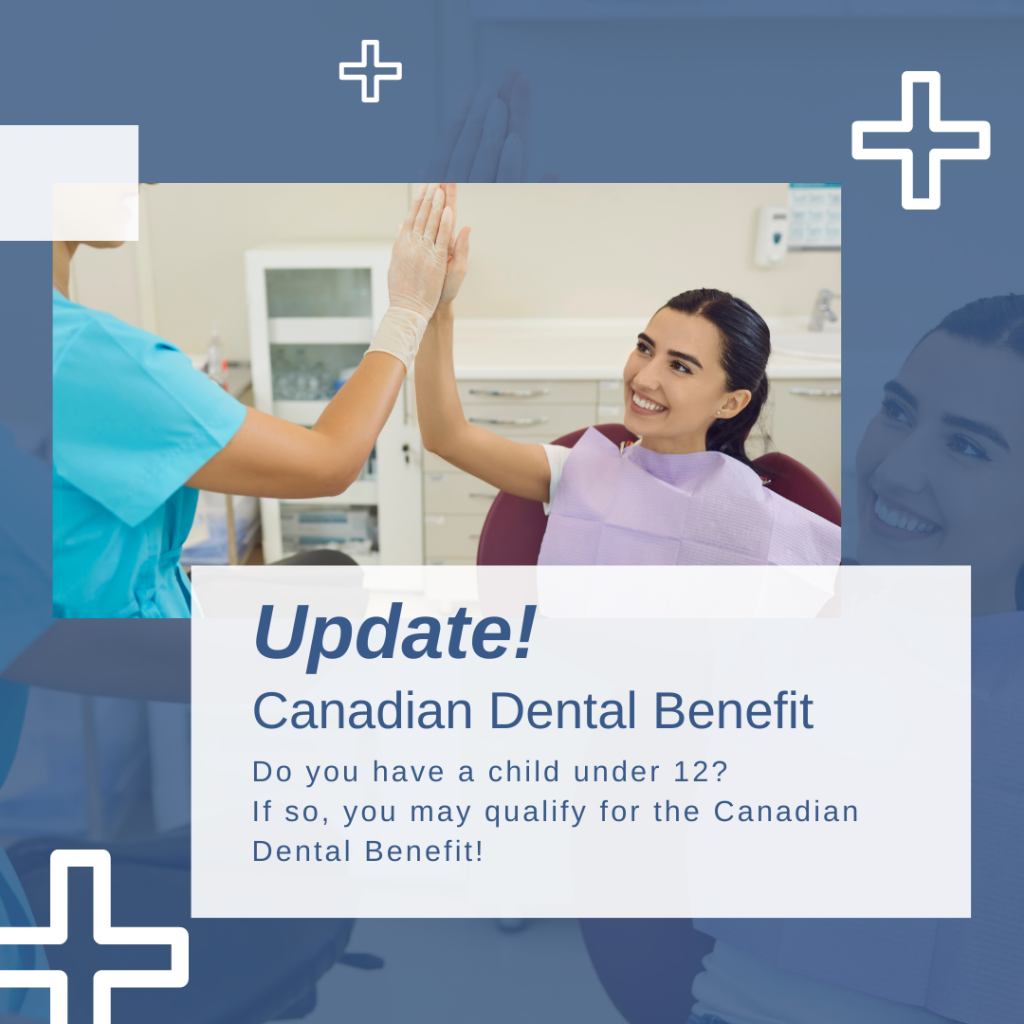 Update!
Canadian Dental Benefit

Do you have a child under 12?
If so, you may qualify for the Canadian Dental Benefit!